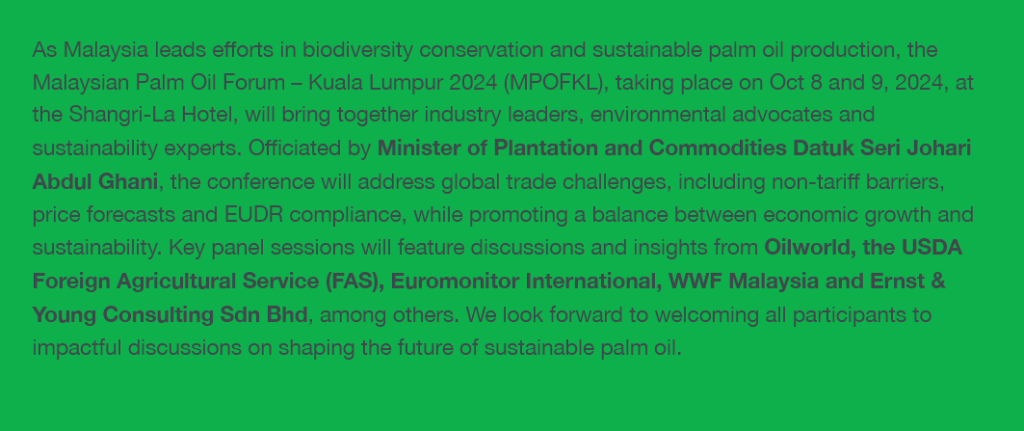 As Malaysia leads efforts in biodiversity conservation and sustainable palm oil production, the Malaysian Palm Oil Forum – Kuala Lumpur 2024 (MPOFKL), taking place on Oct 8 and 9, 2024, at the Shangri-La Hotel, will bring together industry leaders, environmental advocates and sustainability experts. Officiated by Minister of Plantation and Commodities Datuk Seri Johari Abdul Ghani, the conference will address global trade challenges, including non-tariff barriers, price forecasts and EUDR compliance, while promoting a balance between economic growth and sustainability. Key panel sessions will feature discussions and insights from Oilworld, the USDA Foreign Agricultural Service (FAS), Euromonitor International, WWF Malaysia and Ernst & Young Consulting Sdn Bhd, among others. We look forward to welcoming all participants to impactful discussions on shaping the future of sustainable palm oil.